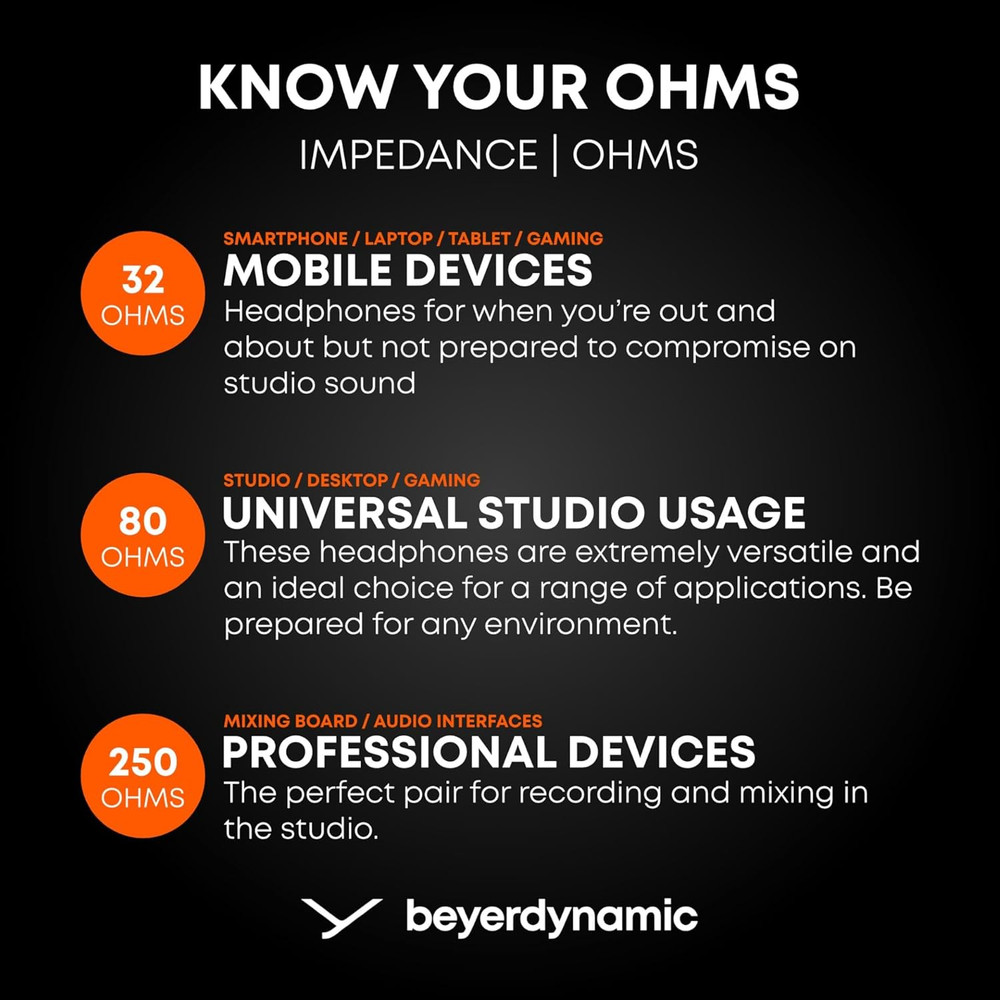 KNOW YOUR OHMS

IMPEDANCE | OHMS

32 OHMS

SMARTPHONE / LAPTOP / TABLET / GAMING

MOBILE DEVICES

Headphones for when you're out and about but not prepared to compromise on studio sound

80 OHMS

STUDIO / DESKTOP / GAMING

UNIVERSAL STUDIO USAGE

These headphones are extremely versatile and an ideal choice for a range of applications. Be prepared for any environment.

250 OHMS

MIXING BOARD / AUDIO INTERFACES

PROFESSIONAL DEVICES

The perfect pair for recording and mixing in the studio.

beyerdynamic